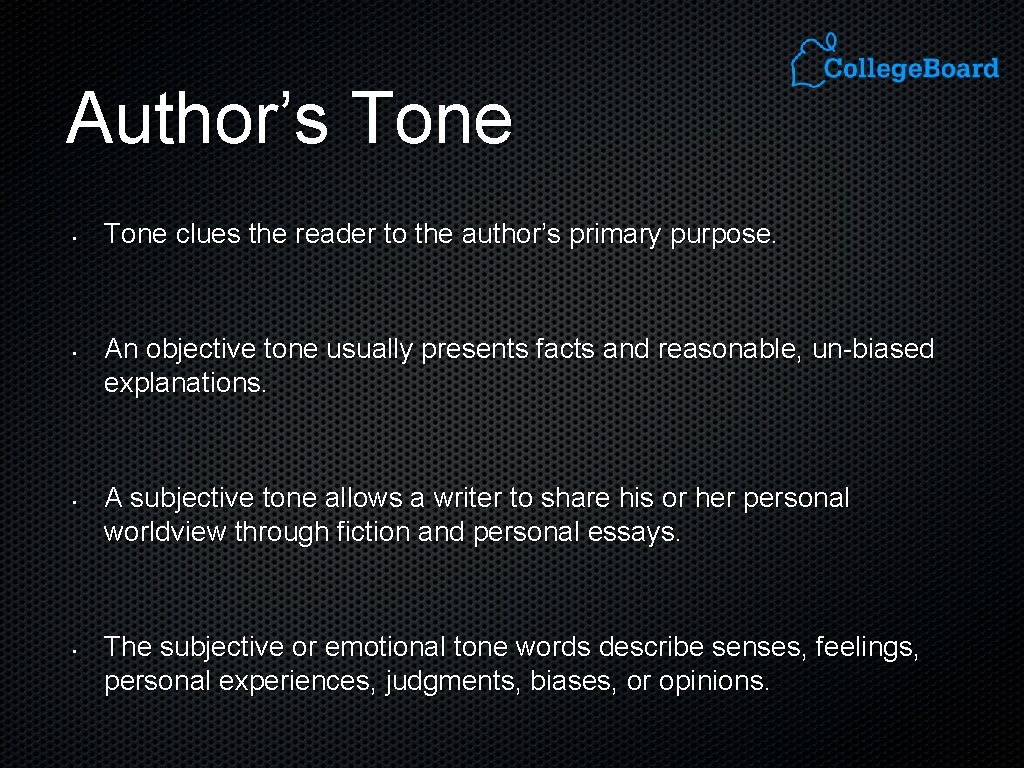 CollegeBoard

Author’s Tone

• Tone clues the reader to the author’s primary purpose.

• An objective tone usually presents facts and reasonable, un-biased explanations.

• A subjective tone allows a writer to share his or her personal worldview through fiction and personal essays.

• The subjective or emotional tone words describe senses, feelings, personal experiences, judgments, biases, or opinions.